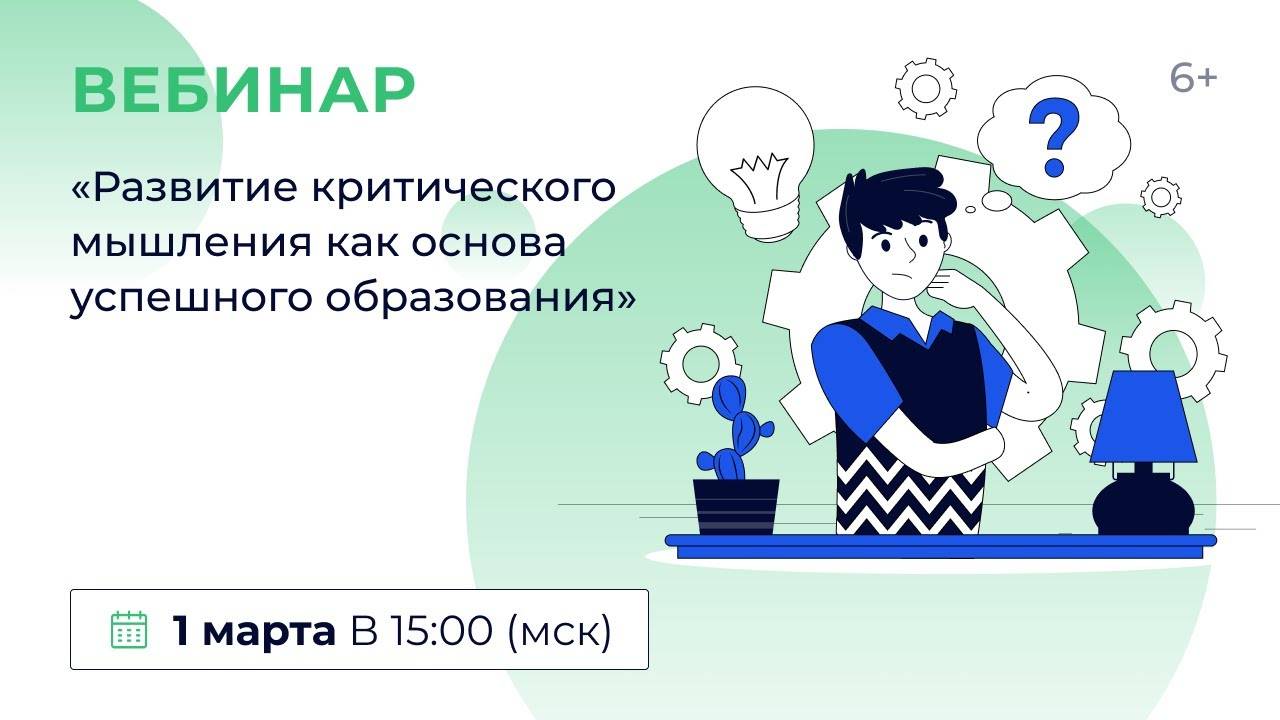 ВЕБИНАР

6+

«Развитие критического мышления как основа успешного образования»

?

1 марта В 15:00 (мск)